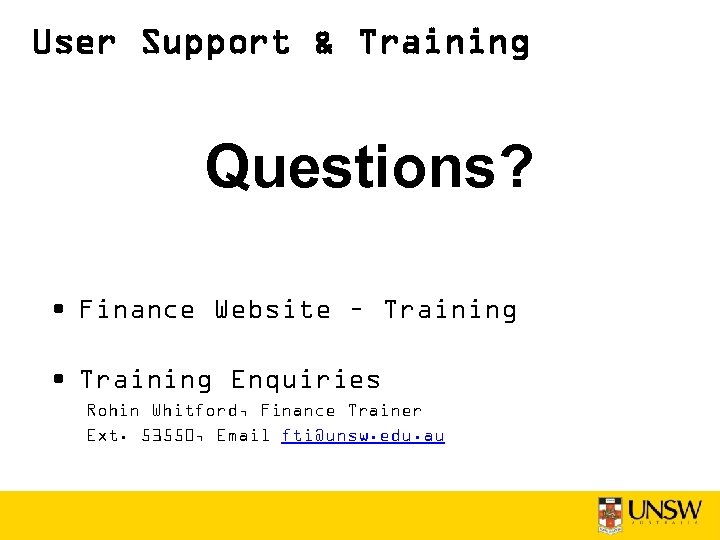 User Support & Training

Questions?

• Finance Website – Training

• Training Enquiries
Rohin Whitford, Finance Trainer
Ext. 53550, Email fti@unsw.edu.au

UNSW
AUSTRALIA